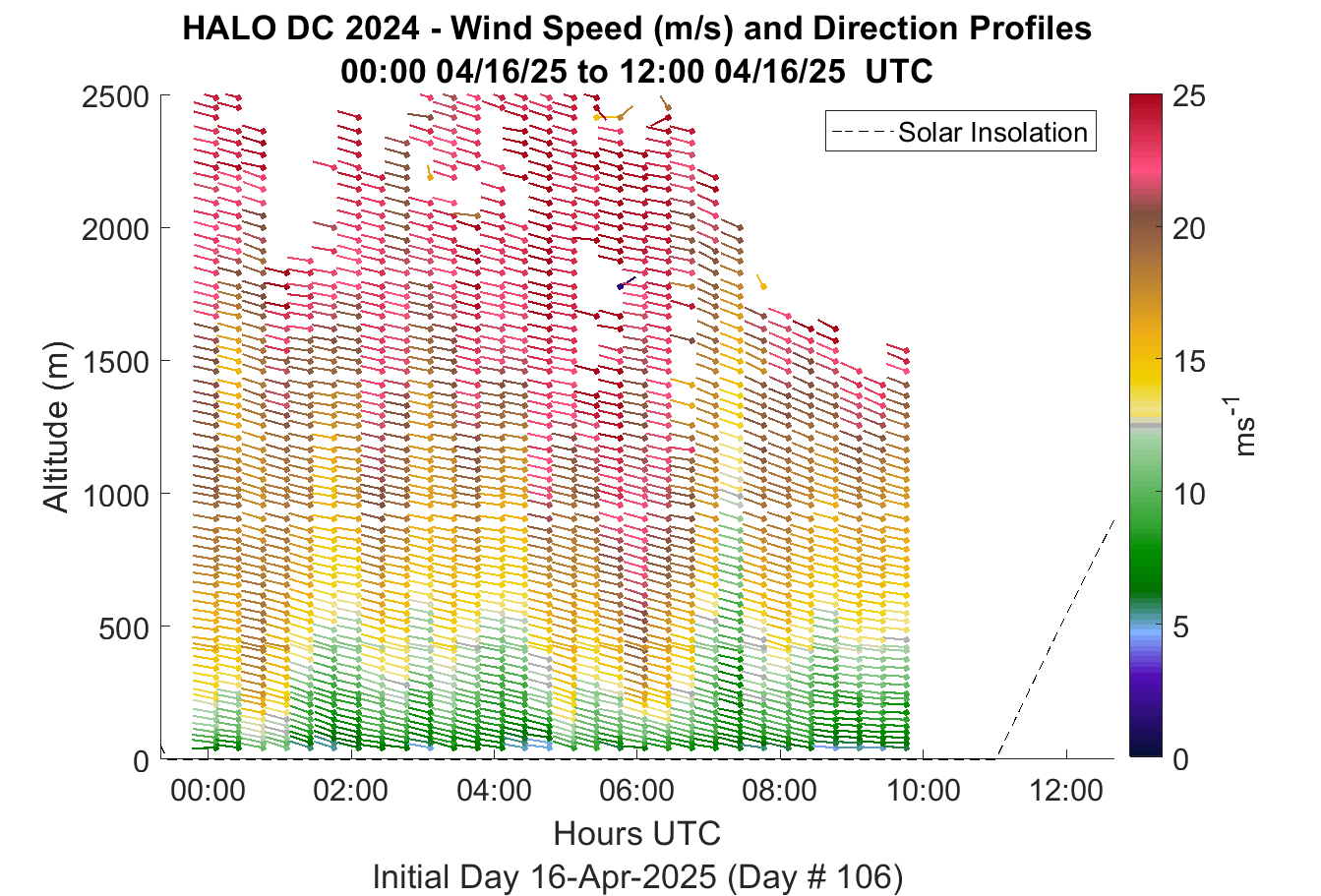 HALO DC 2024 - Wind Speed (m/s) and Direction Profiles
00:00 04/16/25 to 12:00 04/16/25 UTC

Solar Insolation

Altitude (m)

2500
2000
1500
1000
500
0

00:00
02:00
04:00
06:00
08:00
10:00
12:00

Hours UTC
Initial Day 16-Apr-2025 (Day # 106)

25
20
15
10
5
0

$ms^{-1}$